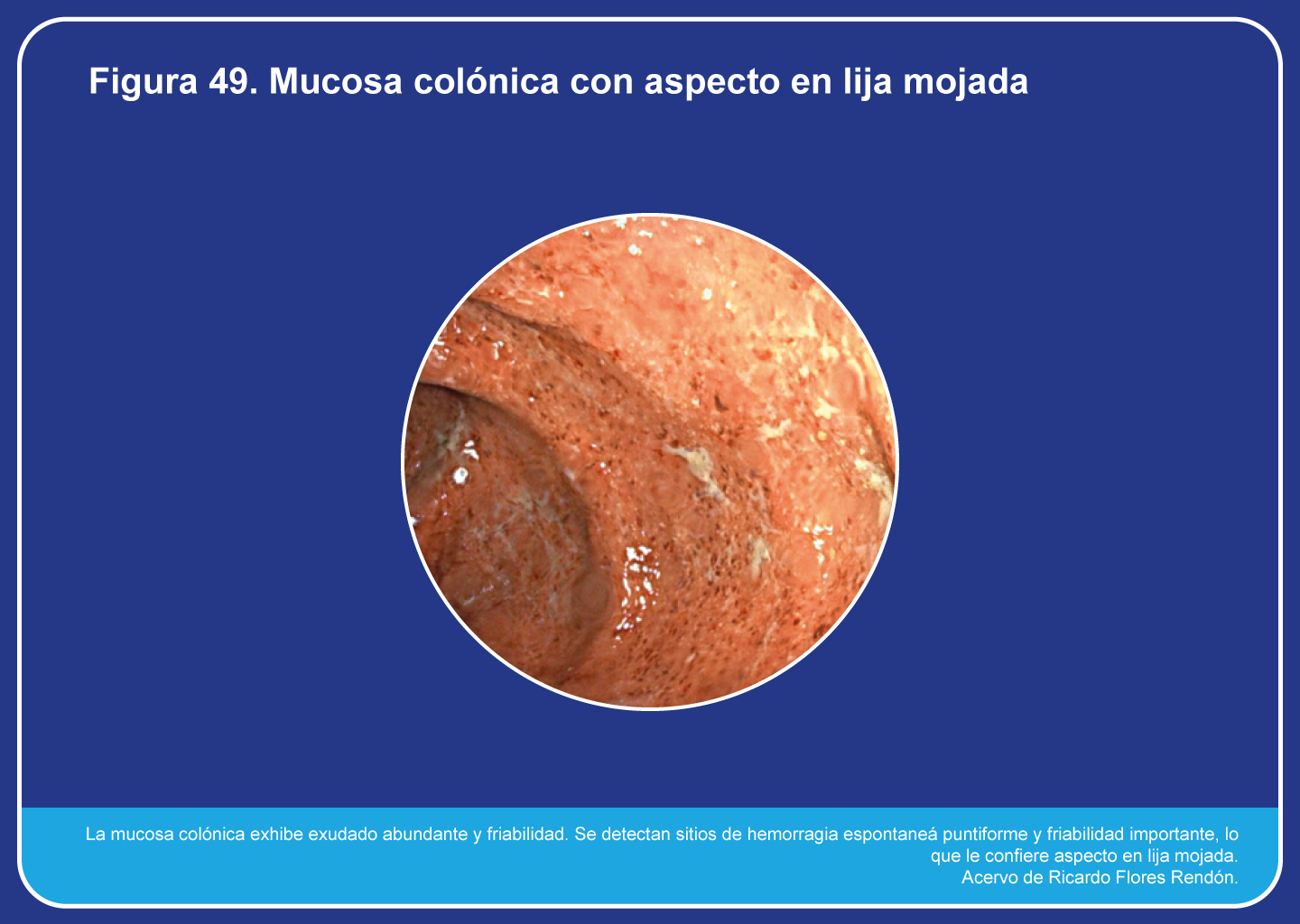 Figura 49. Mucosa colónica con aspecto en lija mojada

La mucosa colónica exhibe exudado abundante y friabilidad. Se detectan sitios de hemorragia espontaneá puntiforme y friabilidad importante, lo que le confiere aspecto en lija mojada.
Acervo de Ricardo Flores Rendón.